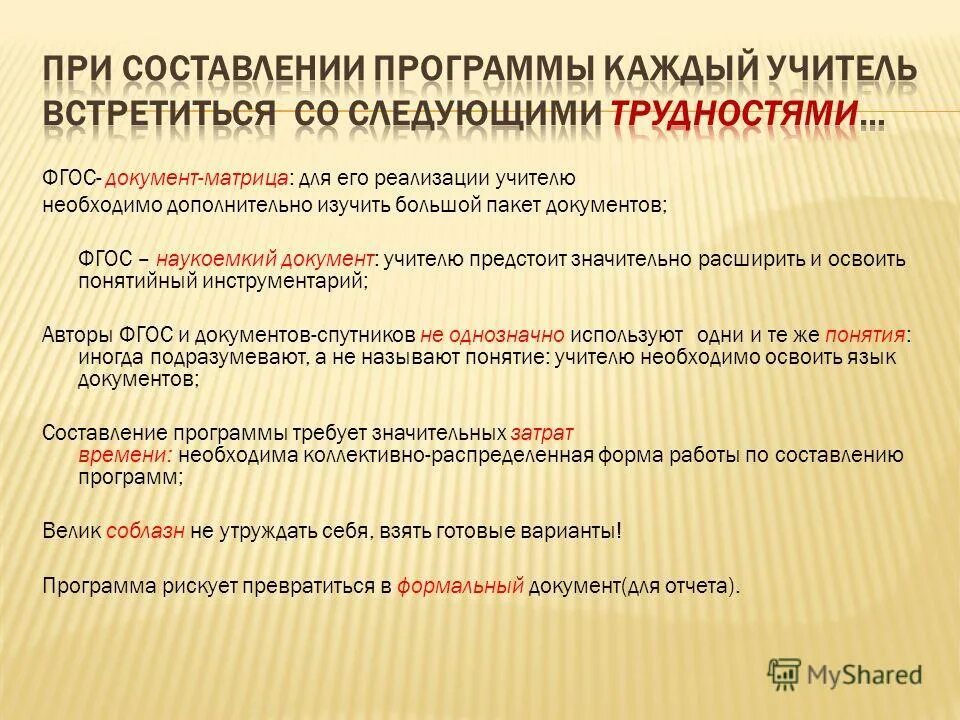 ПРИ СОСТАВЛЕНИИ ПРОГРАММЫ КАЖДЫЙ УЧИТЕЛЬ ВСТРЕТИТЬСЯ СО СЛЕДУЮЩИМИ ТРУДНОСТЯМИ…

ФГОС- документ-матрица: для его реализации учителю необходимо дополнительно изучить большой пакет документов;

ФГОС – наукоемкий документ: учителю предстоит значительно расширить и освоить понятийный инструментарий;

Авторы ФГОС и документов-спутников не однозначно используют одни и те же понятия: иногда подразумевают, а не называют понятие: учителю необходимо освоить язык документов;

Составление программы требует значительных затрат времени: необходима коллективно-распределенная форма работы по составлению программ;

Велик соблазн не утруждать себя, взять готовые варианты!

Программа рискует превратиться в формальный документ(для отчета).

MyShared